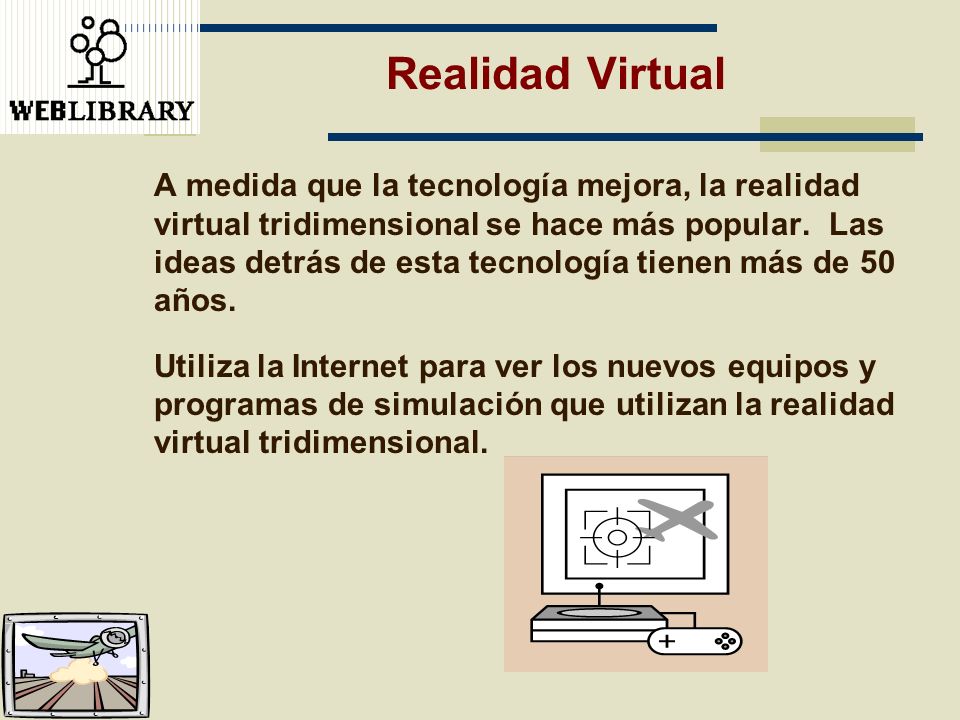 WEBLIBRARY

Realidad Virtual

A medida que la tecnología mejora, la realidad virtual tridimensional se hace más popular. Las ideas detrás de esta tecnología tienen más de 50 años.

Utiliza la Internet para ver los nuevos equipos y programas de simulación que utilizan la realidad virtual tridimensional.